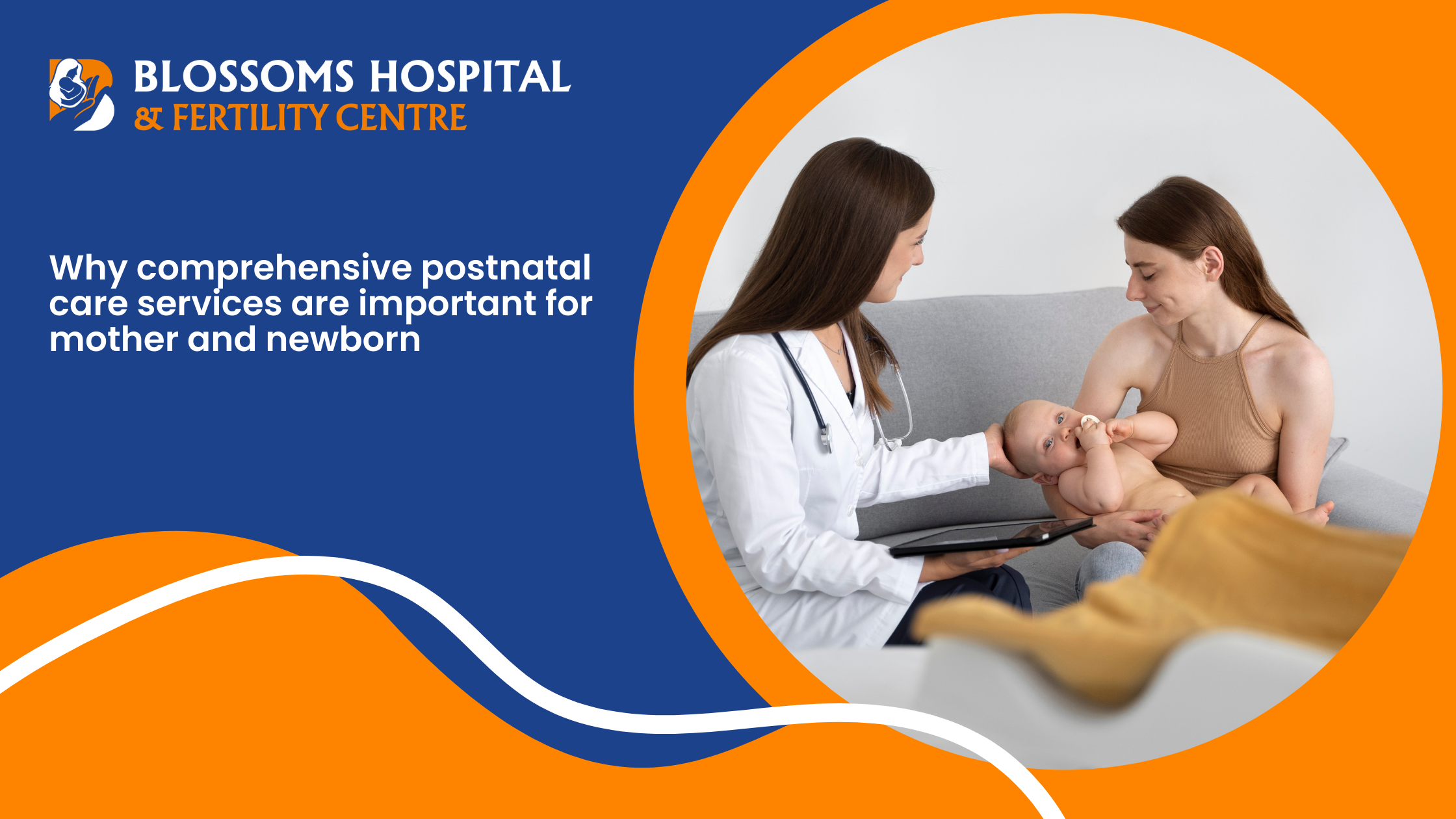 BLOSSOMS HOSPITAL
& FERTILITY CENTRE

Why comprehensive postnatal care services are important for mother and newborn